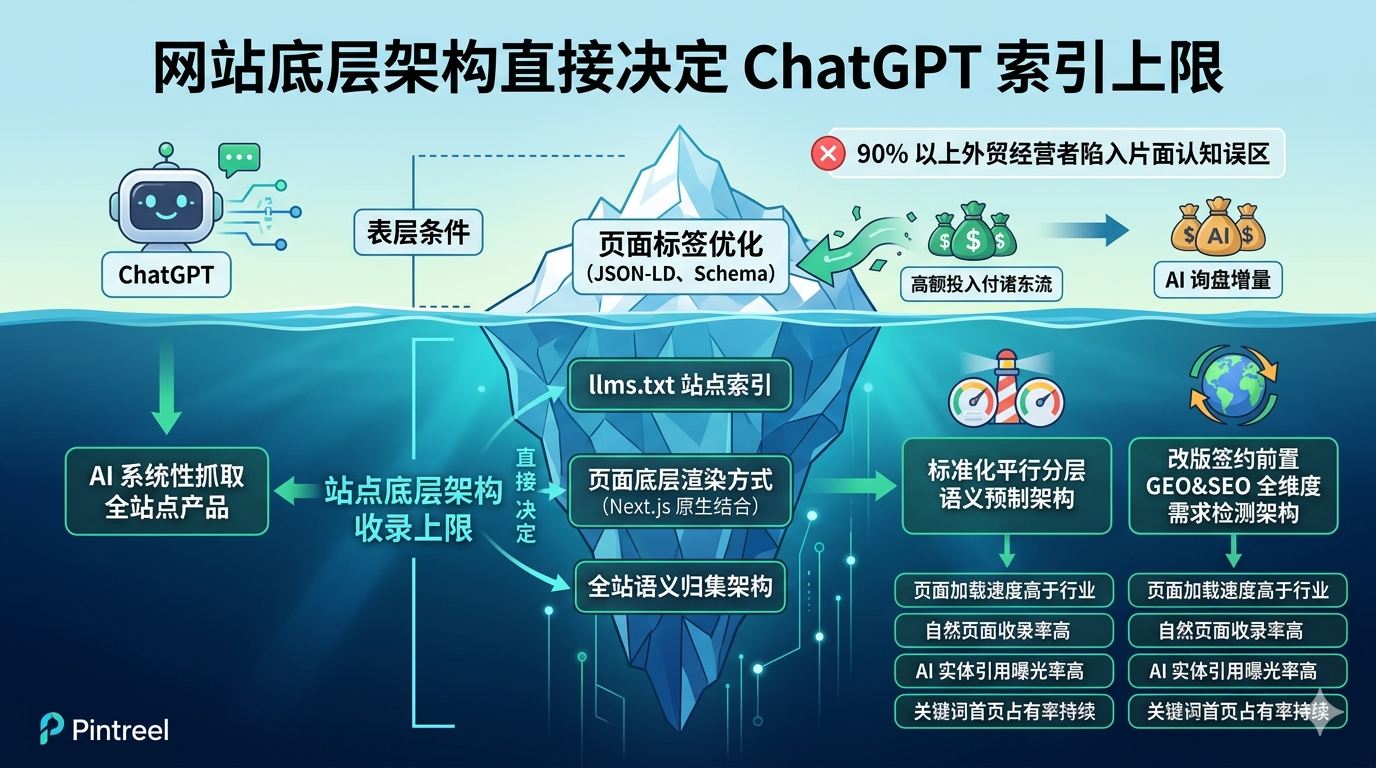 网站底层架构直接决定 ChatGPT 索引上限

90% 以上外贸经营者陷入片面认知误区

ChatGPT

表层条件

页面标签优化
（JSON-LD、Schema）

高额投入付诸东流

AI 询盘增量

AI 系统性抓取全站点产品

站点底层架构收录上限

直接决定

llms.txt 站点索引

页面底层渲染方式
（Next.js 原生结合）

全站语义归集架构

标准化平行分层语义预制架构

页面加载速度高于行业

自然页面收录率高

AI 实体引用曝光率高

关键词首页占有率持续

改版签约前置 GEO&SEO 全维度需求检测架构

页面加载速度高于行业

自然页面收录率高

AI 实体引用曝光率高

关键词首页占有率持续

Pintreel